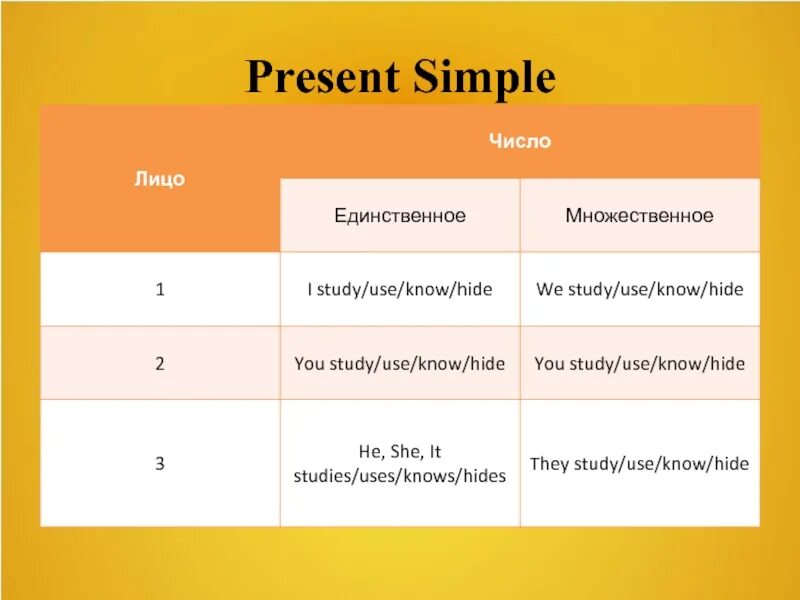 Present Simple

| Лицо | Число | |
|---|---|---|
| | Единственное | Множественное |
| 1 | I study/use/know/hide | We study/use/know/hide |
| 2 | You study/use/know/hide | You study/use/know/hide |
| 3 | He, She, It studies/uses/knows/hides | They study/use/know/hide |